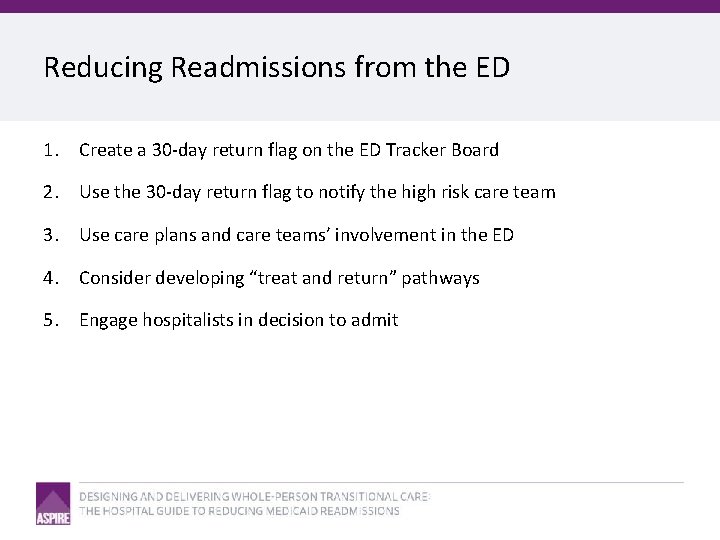 Reducing Readmissions from the ED

1. Create a 30-day return flag on the ED Tracker Board
2. Use the 30-day return flag to notify the high risk care team
3. Use care plans and care teams' involvement in the ED
4. Consider developing "treat and return" pathways
5. Engage hospitalists in decision to admit

ASPIRE

DESIGNING AND DELIVERING WHOLE-PERSON TRANSITIONAL CARE: THE HOSPITAL GUIDE TO REDUCING MEDICAID READMISSIONS